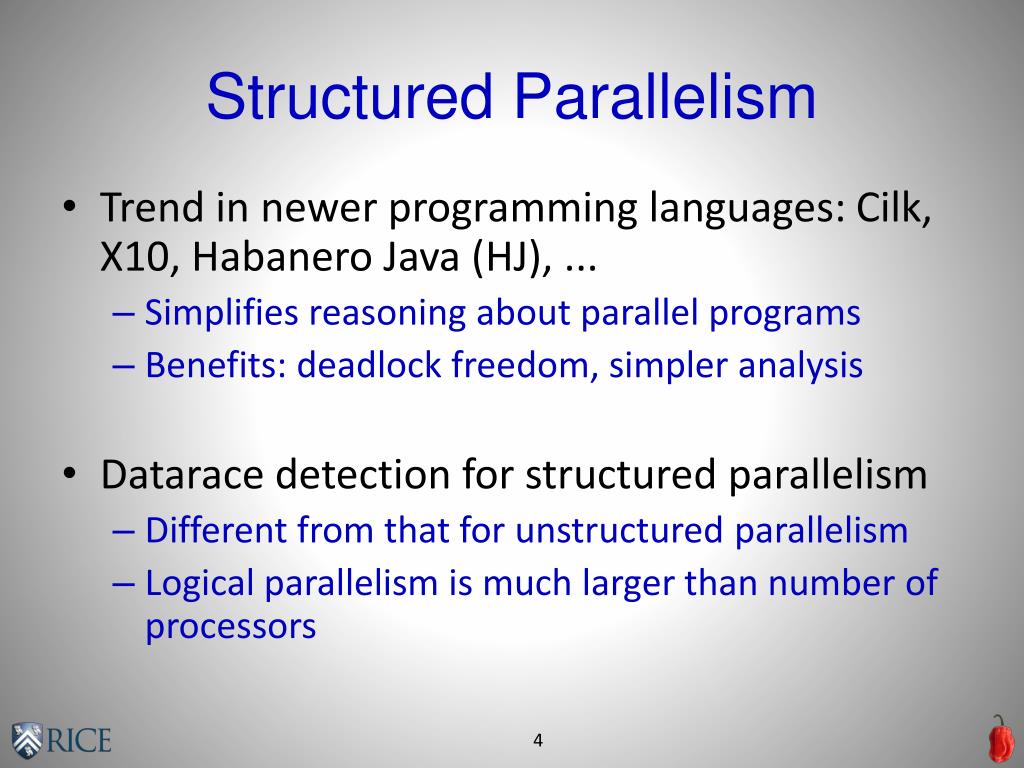 Structured Parallelism

• Trend in newer programming languages: Cilk, X10, Habanero Java (HJ), ...
– Simplifies reasoning about parallel programs
– Benefits: deadlock freedom, simpler analysis

• Datarace detection for structured parallelism
– Different from that for unstructured parallelism
– Logical parallelism is much larger than number of processors

RICE

4